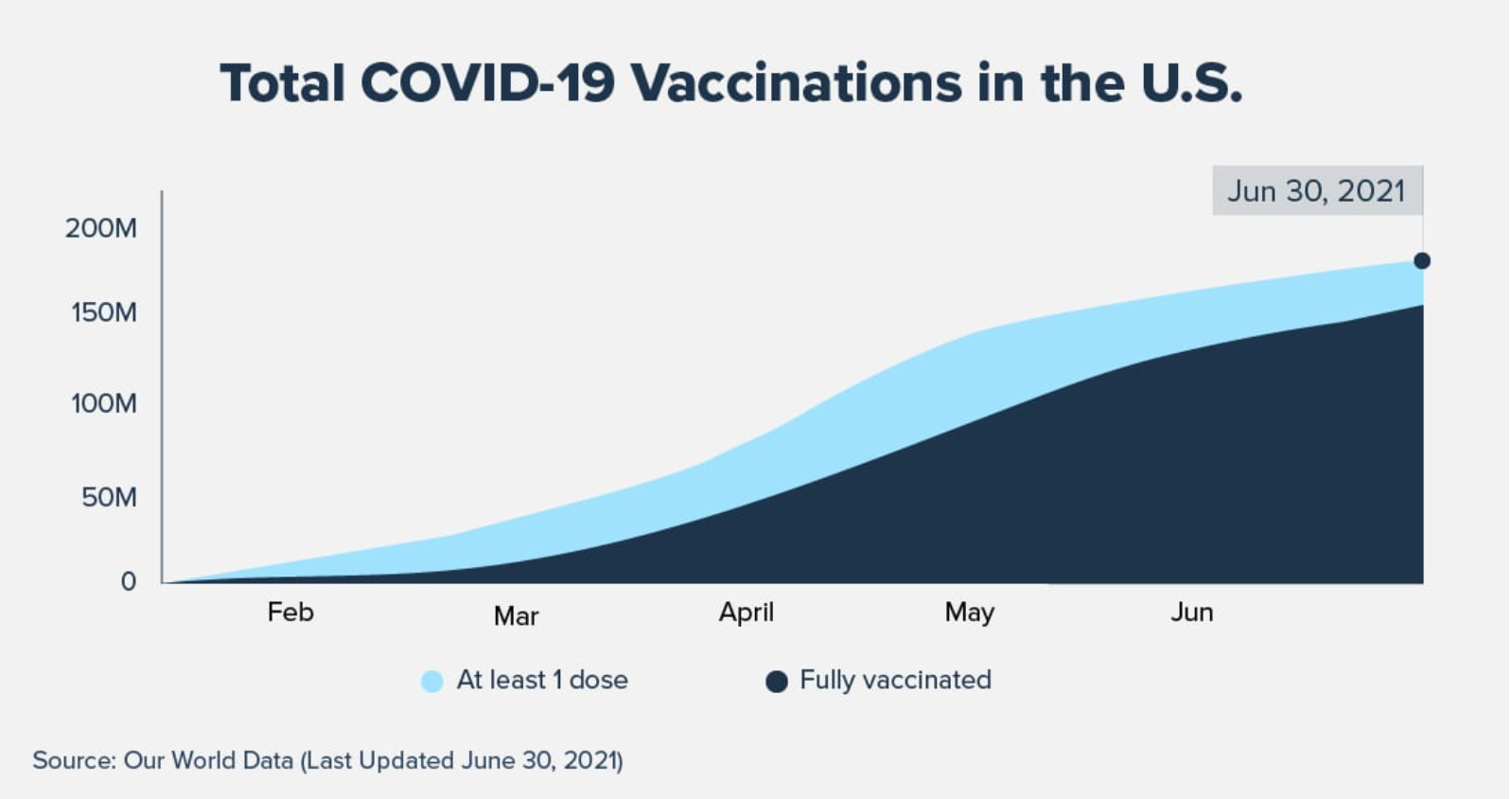 Total COVID-19 Vaccinations in the U.S.

Jun 30, 2021

200M
150M
100M
50M
0

Feb
Mar
April
May
Jun

At least 1 dose
Fully vaccinated

Source: Our World Data (Last Updated June 30, 2021)